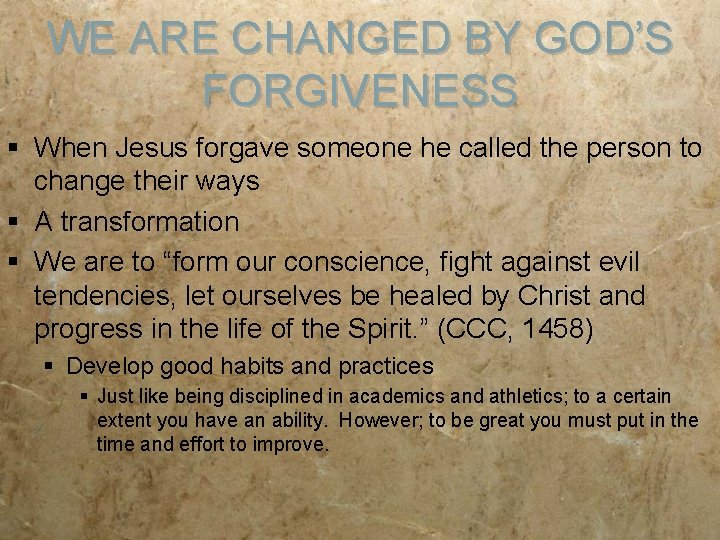 WE ARE CHANGED BY GOD'S FORGIVENESS

▪ When Jesus forgave someone he called the person to change their ways

▪ A transformation

▪ We are to "form our conscience, fight against evil tendencies, let ourselves be healed by Christ and progress in the life of the Spirit." (CCC, 1458)

▪ Develop good habits and practices

▪ Just like being disciplined in academics and athletics; to a certain extent you have an ability. However; to be great you must put in the time and effort to improve.